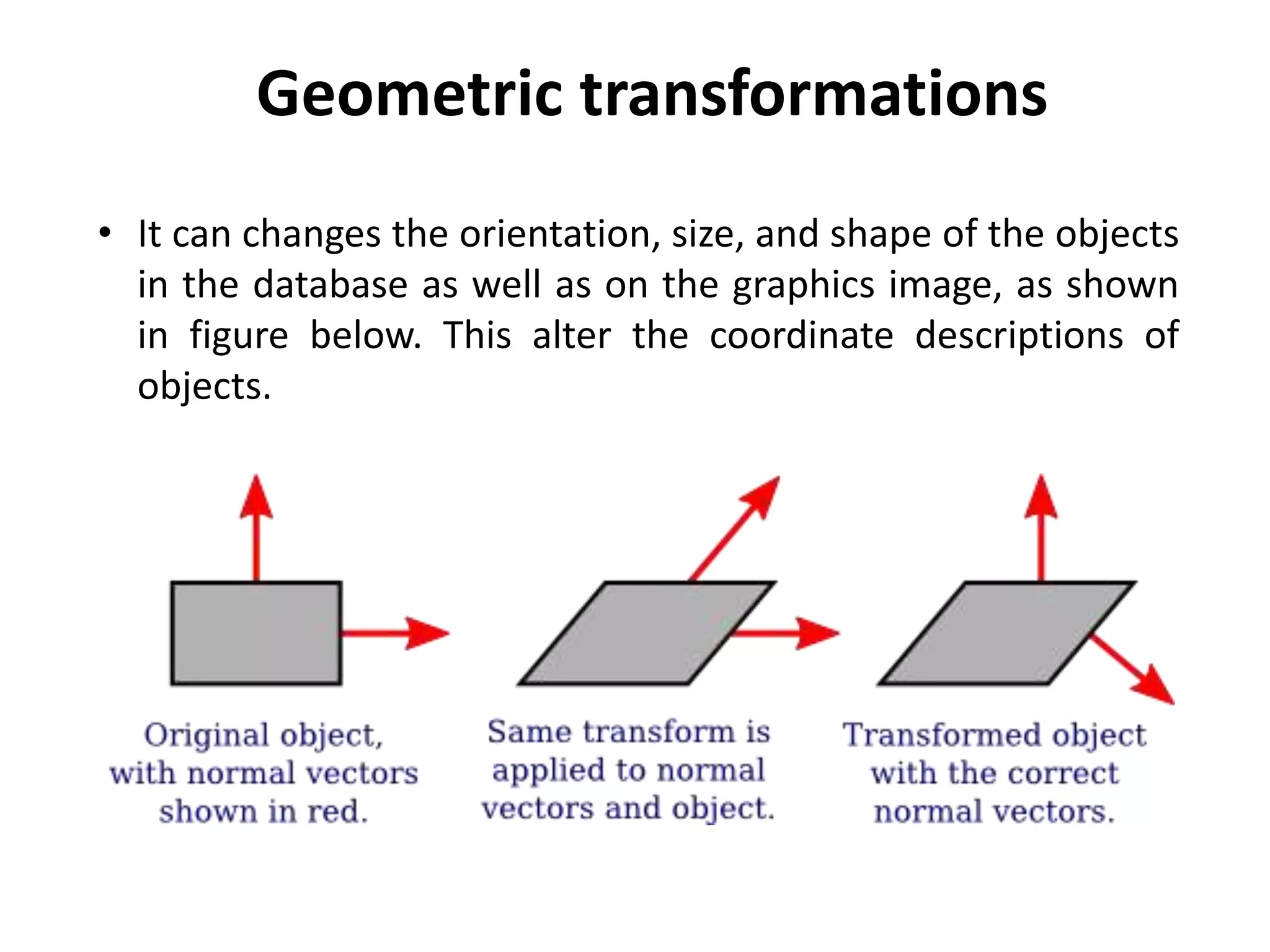 Geometric transformations

• It can changes the orientation, size, and shape of the objects in the database as well as on the graphics image, as shown in figure below. This alter the coordinate descriptions of objects.

Original object, with normal vectors shown in red.

Same transform is applied to normal vectors and object.

Transformed object with the correct normal vectors.